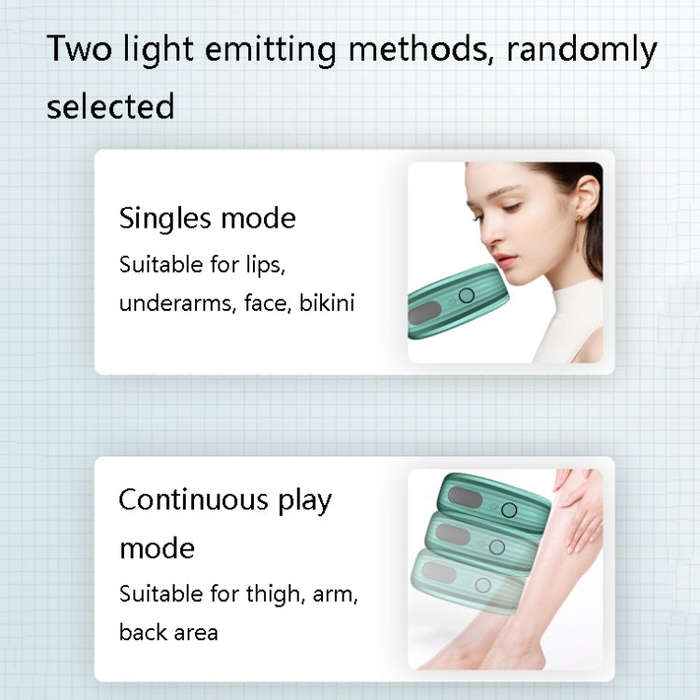 Two light emitting methods, randomly selected

Singles mode

Suitable for lips, underarms, face, bikini

Continuous play mode

Suitable for thigh, arm, back area